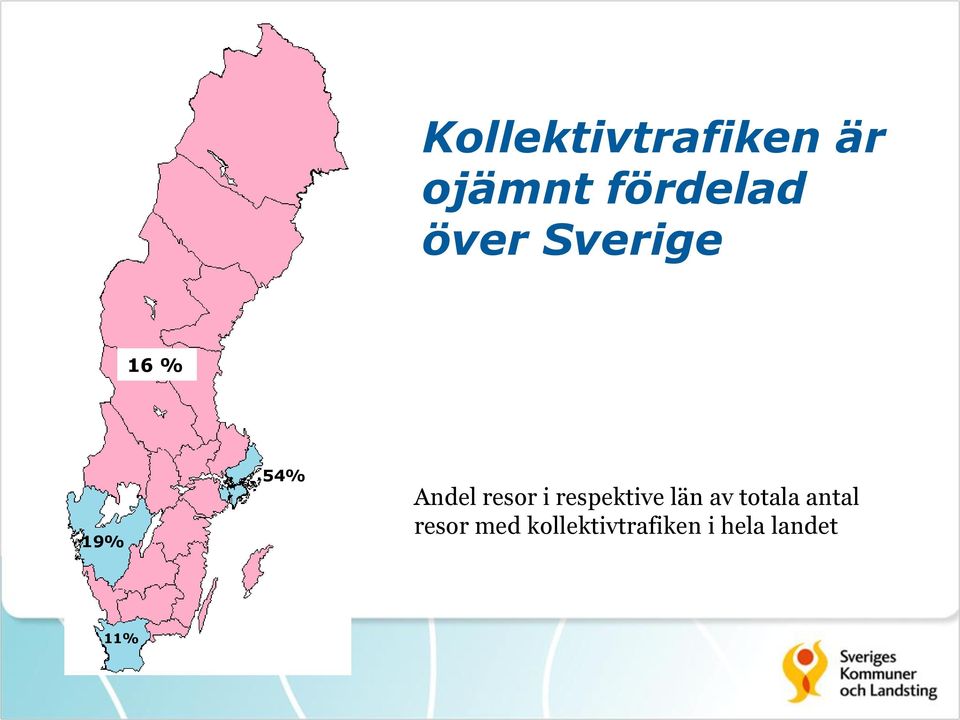 Kollektivtrafiken är ojämnt fördelad över Sverige

16 %

54%

19%

11%

Andel resor i respektive län av totala antal resor med kollektivtrafiken i hela landet

Sveriges Kommuner och Landsting